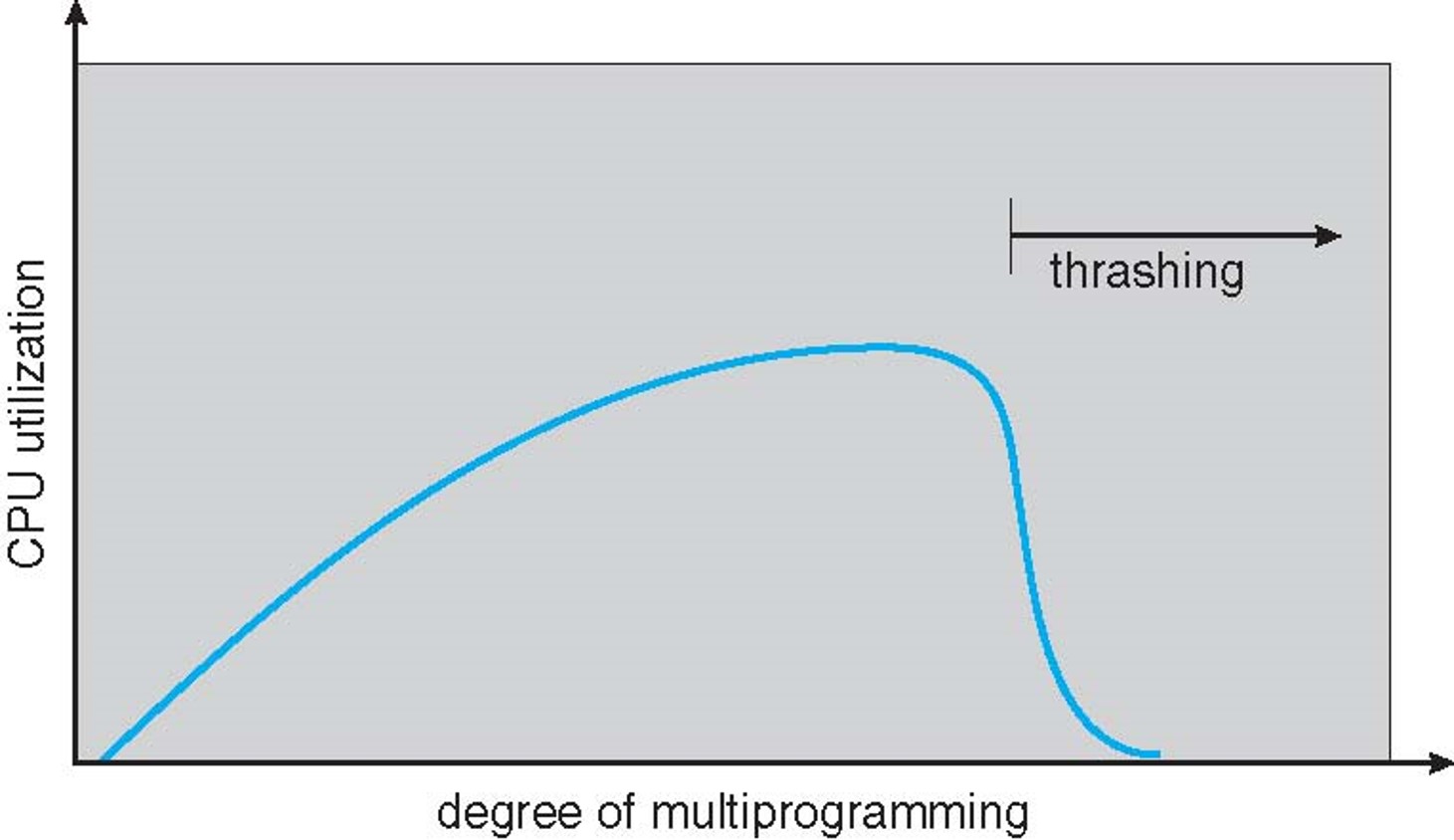 CPU utilization

thrashing

degree of multiprogramming